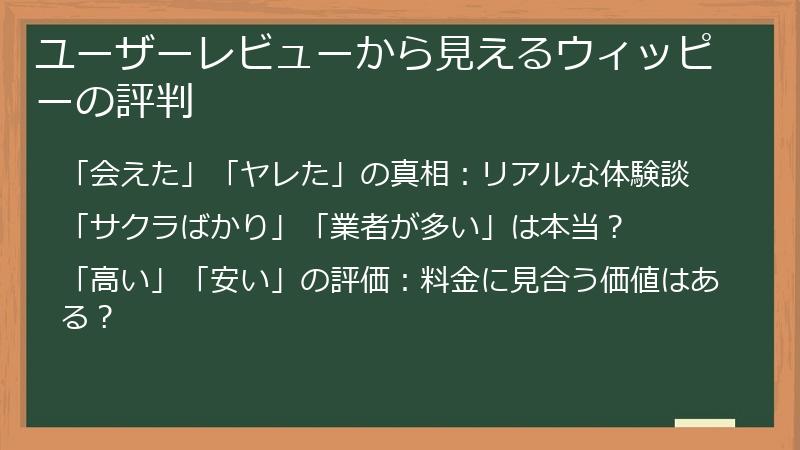 ユーザーレビューから見えるウィッピーの評判

「会えた」「ヤレた」の真相：リアルな体験談

「サクラばかり」「業者が多い」は本当？

「高い」「安い」の評価：料金に見合う価値はある？